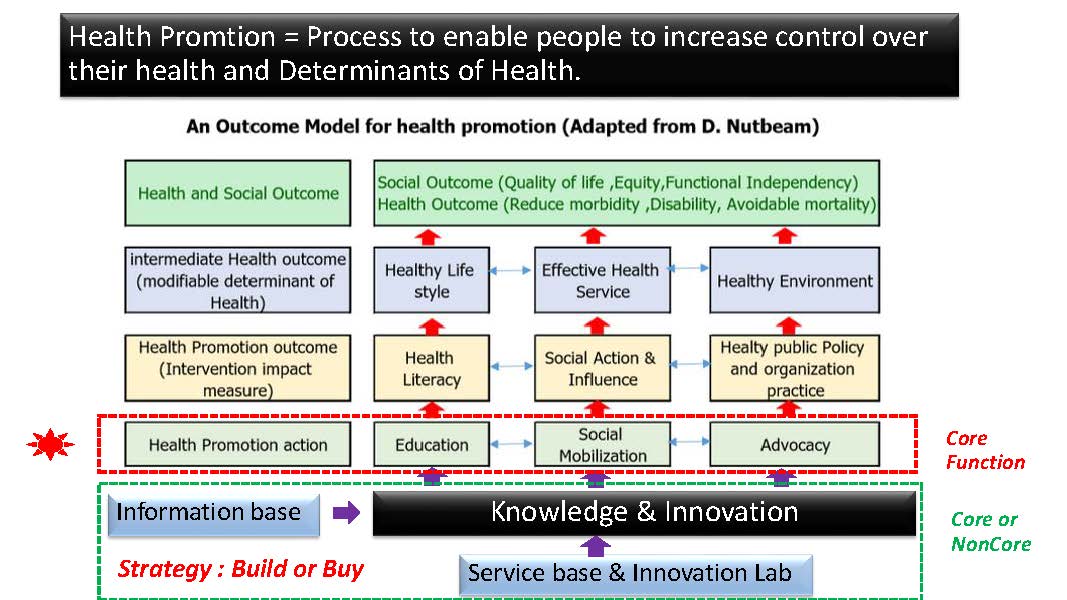 Health Promtion = Process to enable people to increase control over their health and Determinants of Health.

An Outcome Model for health promotion (Adapted from D. Nutbeam)

Health and Social Outcome

Social Outcome (Quality of life ,Equity,Functional Independency)
Health Outcome (Reduce morbidity ,Disability, Avoidable mortality)

intermediate Health outcome (modifiable determinant of Health)

Healthy Life style

Effective Health Service

Healthy Environment

Health Promotion outcome (Intervention impact measure)

Health Literacy

Social Action & Influence

Healty public Policy and organization practice

Health Promotion action

Education

Social Mobilization

Advocacy

Core Function

Information base

Knowledge & Innovation

Core or NonCore

Strategy : Build or Buy

Service base & Innovation Lab